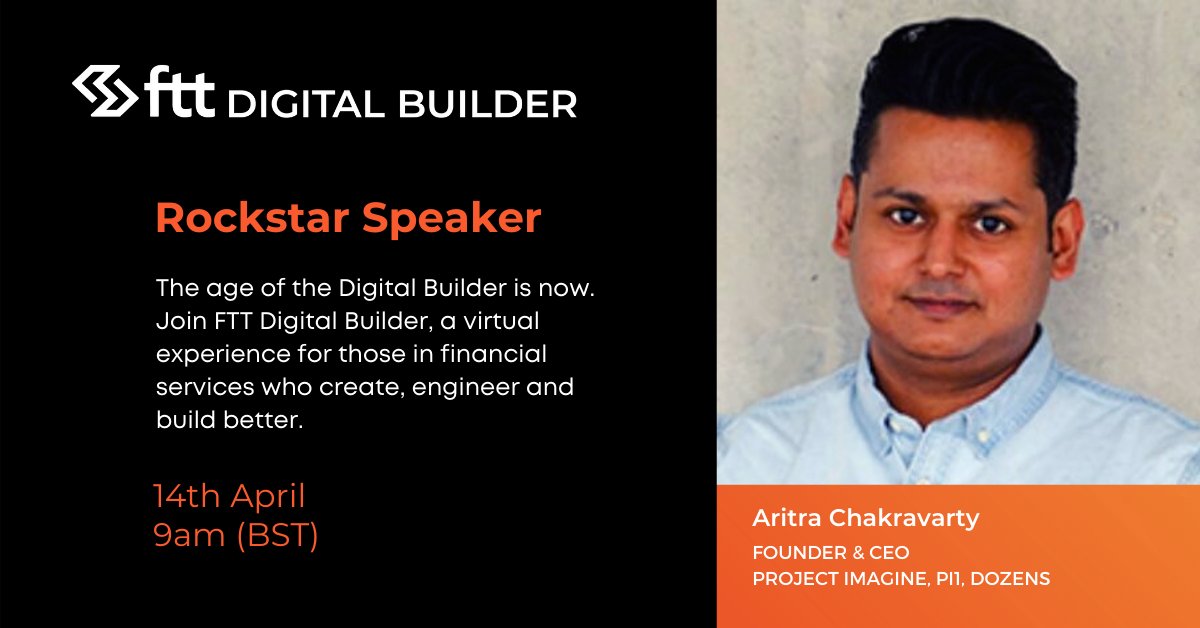 ftt DIGITAL BUILDER

Rockstar Speaker

The age of the Digital Builder is now. Join FTT Digital Builder, a virtual experience for those in financial services who create, engineer and build better.

14th April
9am (BST)

Aritra Chakravarty
FOUNDER & CEO
PROJECT IMAGINE, PI1, DOZENS